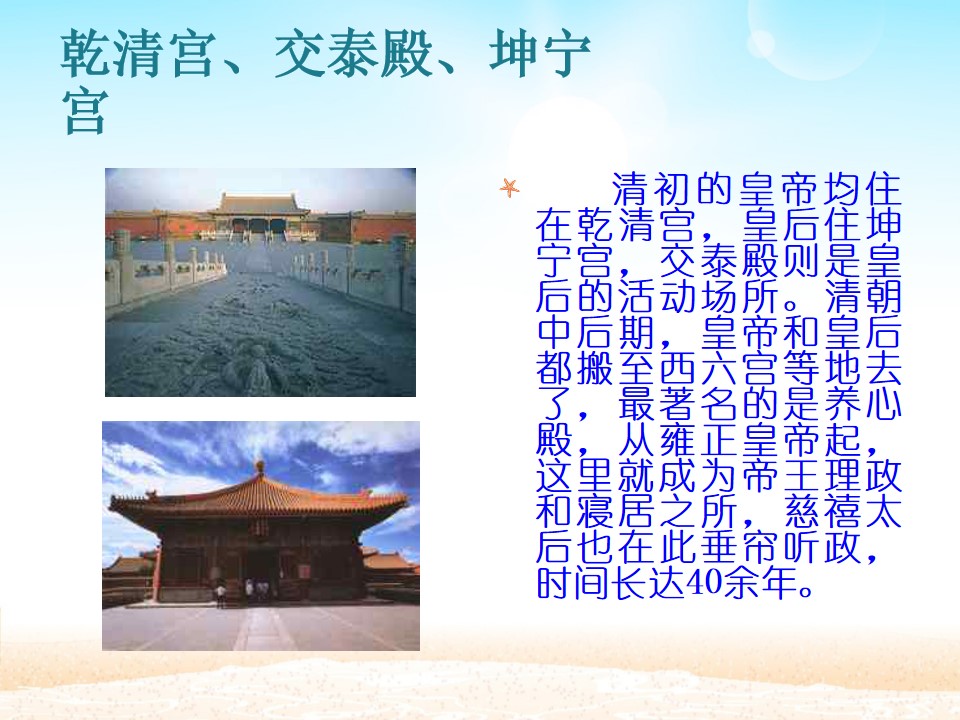 乾清宫、交泰殿、坤宁宫

清初的皇帝均住在乾清宫，皇后住坤宁宫，交泰殿则是皇后的活动场所。清朝中后期，皇帝和皇后都搬至西六宫等地去了，最著名的是养心殿，从雍正皇帝起，这里就成为帝王理政和寝居之所，慈禧太后也在此垂帘听政，时间长达40余年。